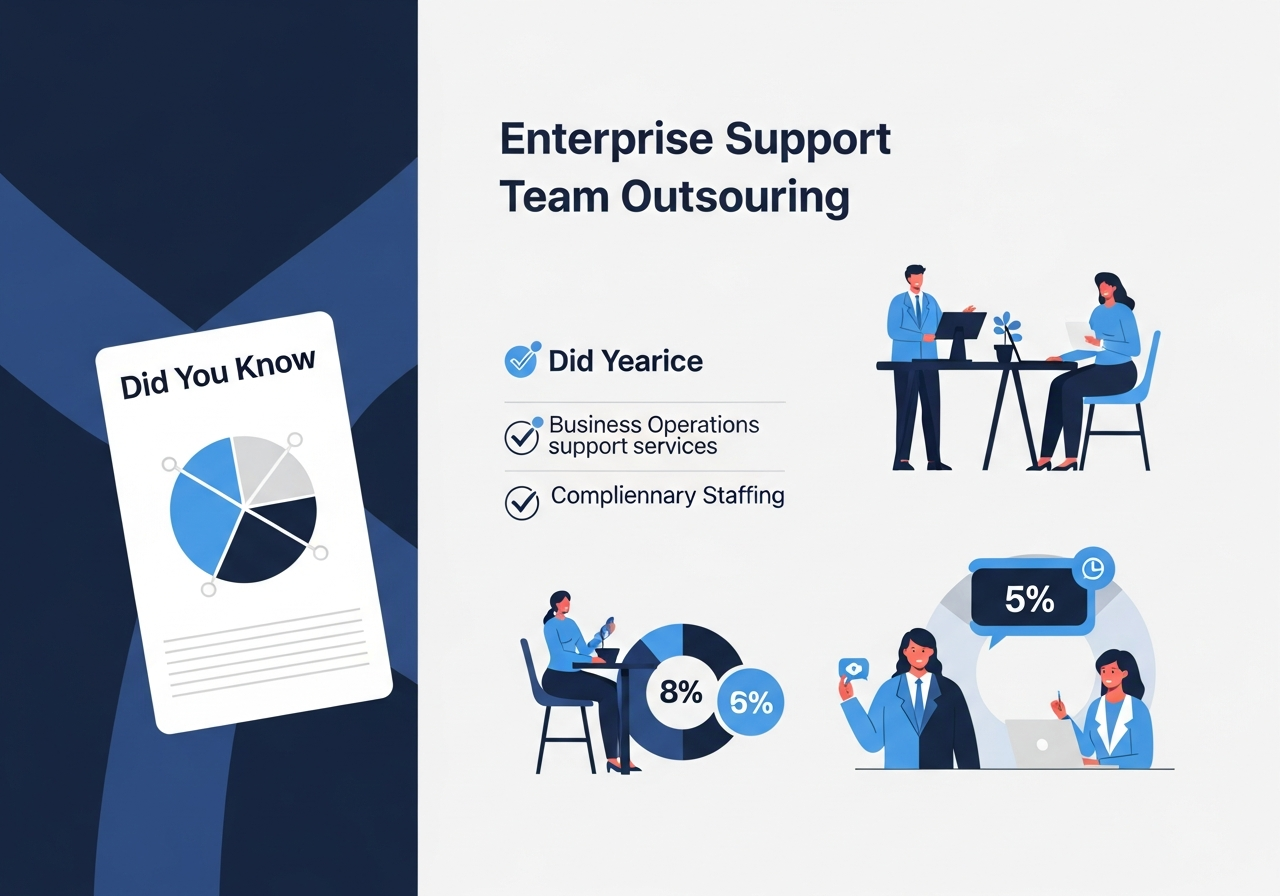 Did You Know

Enterprise Support Team Outsouring

Did Yearice

Business Operations support services

Compliennary Staffing

8%

6%

5%